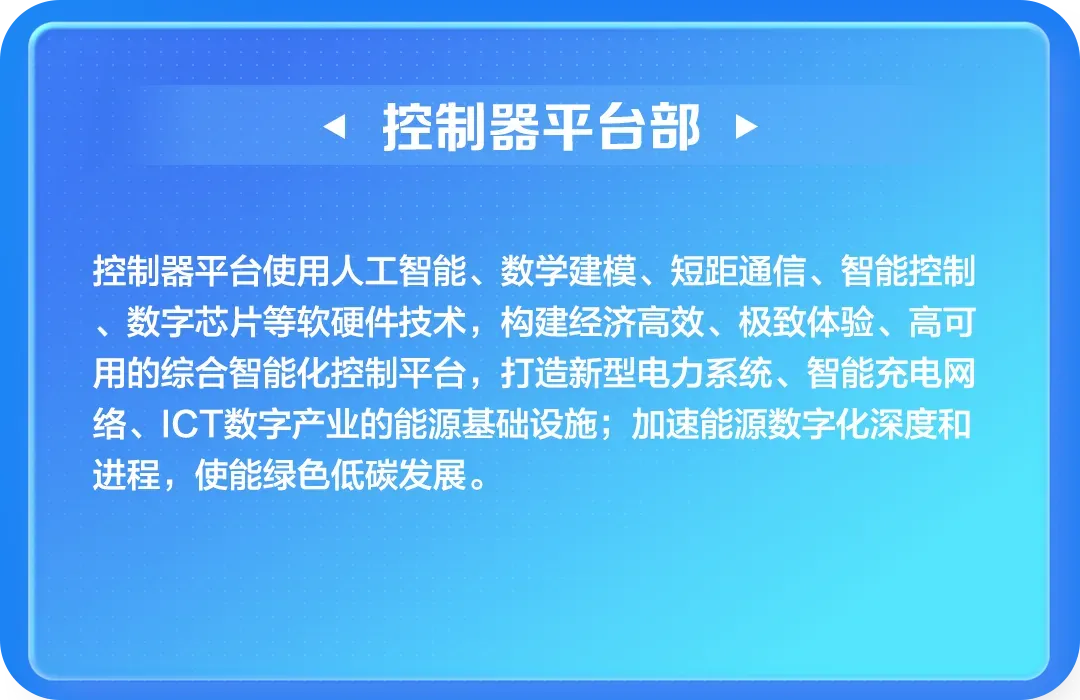 控制器平台部

控制器平台使用人工智能、数学建模、短距通信、智能控制、数字芯片等软硬件技术，构建经济高效、极致体验、高可用的综合智能化控制平台，打造新型电力系统、智能充电网络、ICT数字产业的能源基础设施；加速能源数字化深度和进程，使能绿色低碳发展。